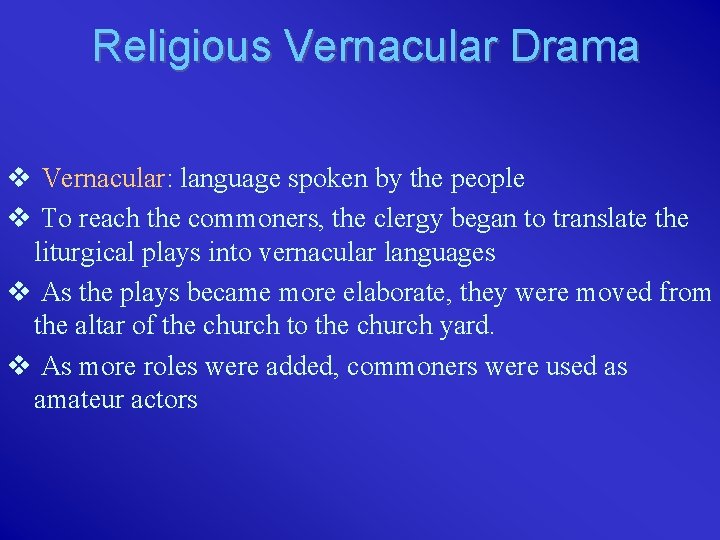 Religious Vernacular Drama

❖ Vernacular: language spoken by the people

❖ To reach the commoners, the clergy began to translate the liturgical plays into vernacular languages

❖ As the plays became more elaborate, they were moved from the altar of the church to the church yard.

❖ As more roles were added, commoners were used as amateur actors